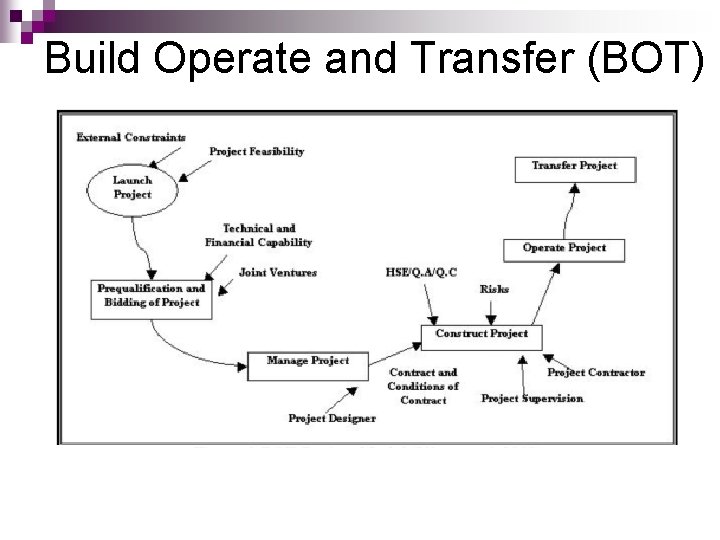 Build Operate and Transfer (BOT)

External Constraints

Project Feasibility

Launch Project

Technical and Financial Capability

Joint Ventures

Prequalification and Bidding of Project

Manage Project

Project Designer

Contract and Conditions of Contract

HSE/Q.A/Q.C

Risks

Construct Project

Project Supervision

Project Contractor

Operate Project

Transfer Project